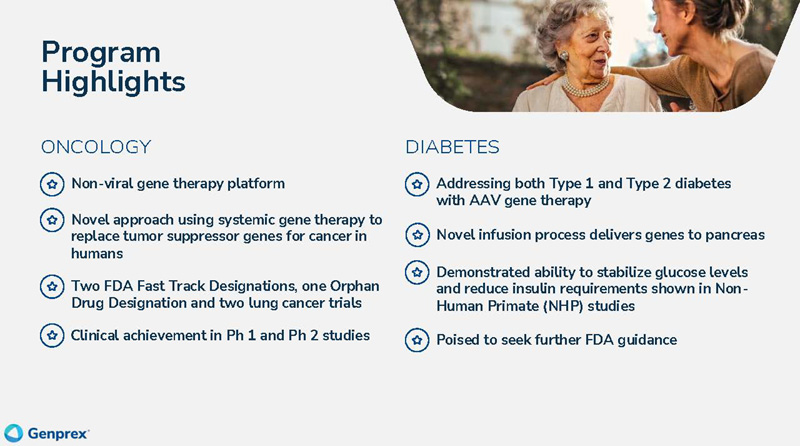 Program Highlights

ONCOLOGY

Non-viral gene therapy platform

Novel approach using systemic gene therapy to replace tumor suppressor genes for cancer in humans

Two FDA Fast Track Designations, one Orphan Drug Designation and two lung cancer trials

Clinical achievement in Ph 1 and Ph 2 studies

DIABETES

Addressing both Type 1 and Type 2 diabetes with AAV gene therapy

Novel infusion process delivers genes to pancreas

Demonstrated ability to stabilize glucose levels and reduce insulin requirements shown in Non-Human Primate (NHP) studies

Poised to seek further FDA guidance

Genprex